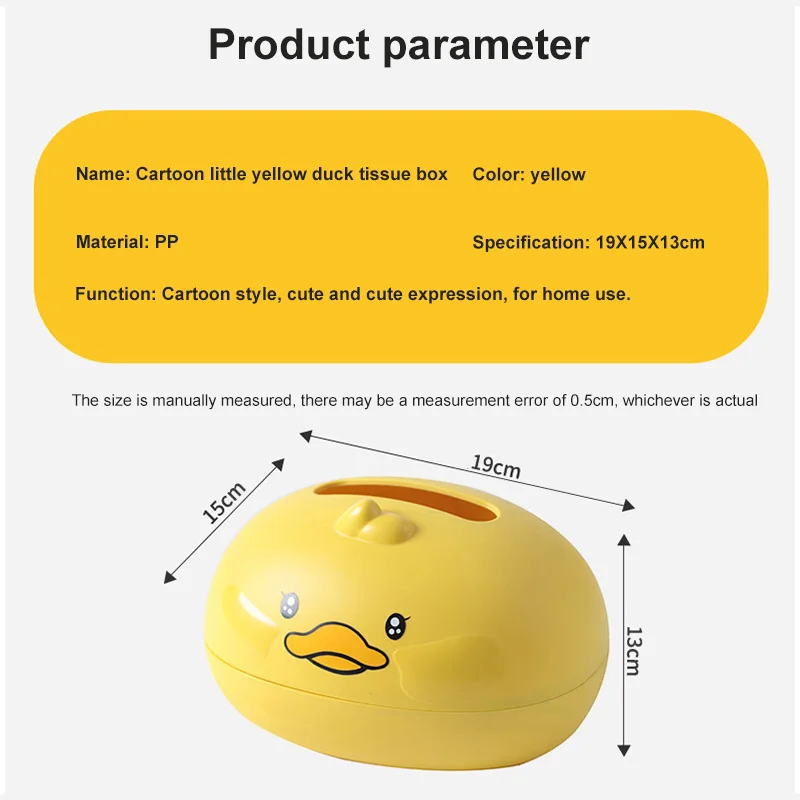 Product parameter

Name: Cartoon little yellow duck tissue box

Color: yellow

Material: PP

Specification: 19X15X13cm

Function: Cartoon style, cute and cute expression, for home use.

The size is manually measured, there may be a measurement error of 0.5cm, whichever is actual

15cm

19cm

13cm